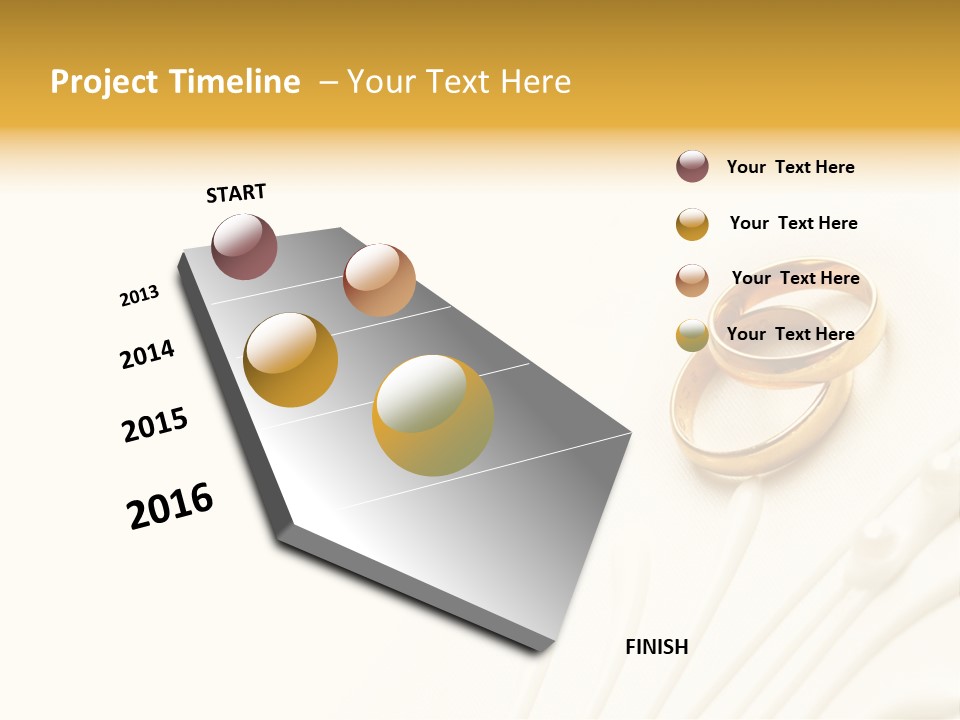 Project Timeline – Your Text Here

START

2013

2014

2015

2016

FINISH

Your Text Here

Your Text Here

Your Text Here

Your Text Here